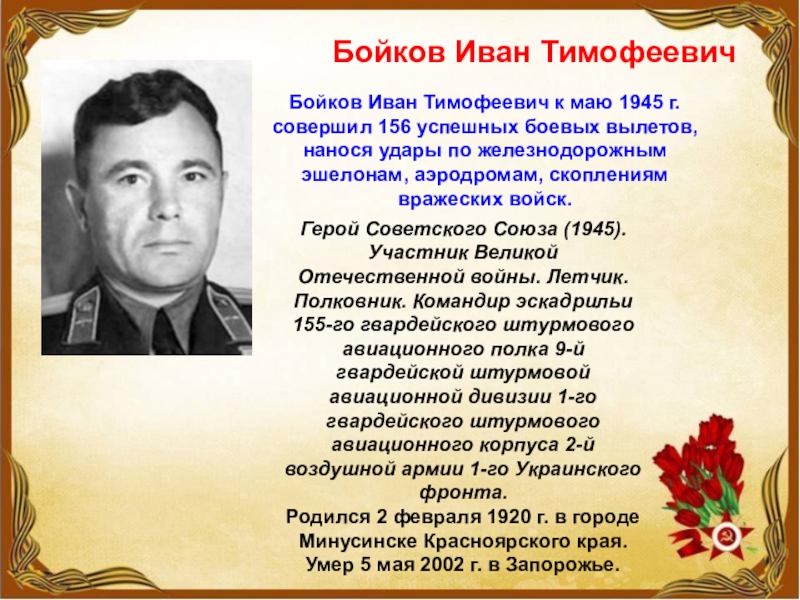 Бойков Иван Тимофеевич

Бойков Иван Тимофеевич к маю 1945 г. совершил 156 успешных боевых вылетов, нанося удары по железнодорожным эшелонам, аэродромам, скоплениям вражеских войск.

Герой Советского Союза (1945). Участник Великой Отечественной войны. Летчик. Полковник. Командир эскадрильи 155-го гвардейского штурмового авиационного полка 9-й гвардейской штурмовой авиационной дивизии 1-го гвардейского штурмового авиационного корпуса 2-й воздушной армии 1-го Украинского фронта.

Родился 2 февраля 1920 г. в городе Минусинске Красноярского края. Умер 5 мая 2002 г. в Запорожье.